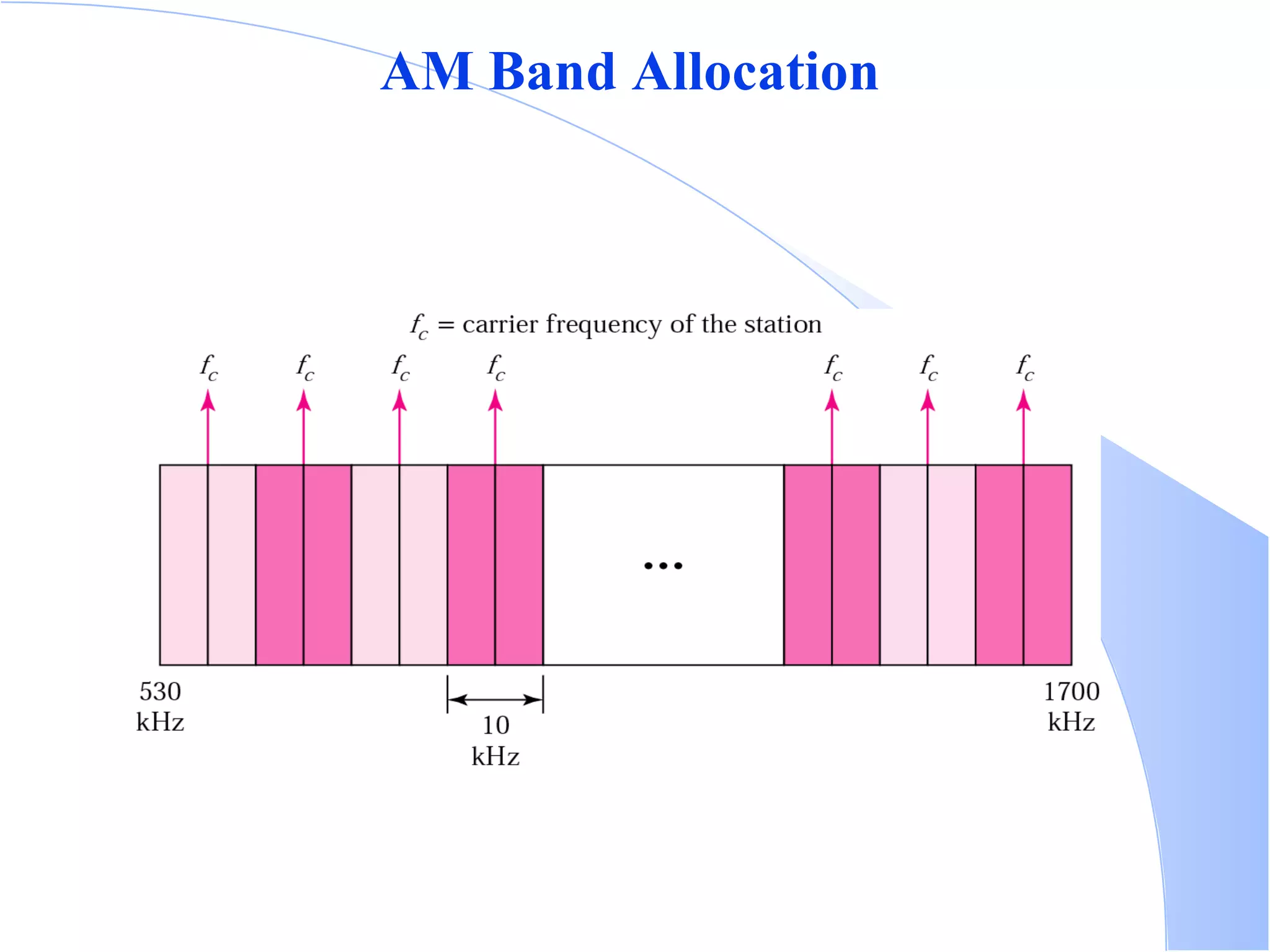 AM Band Allocation

$f_c$ = carrier frequency of the station

$f_c$ $f_c$ $f_c$ $f_c$ $f_c$ $f_c$ $f_c$

...

530 kHz

10 kHz

1700 kHz